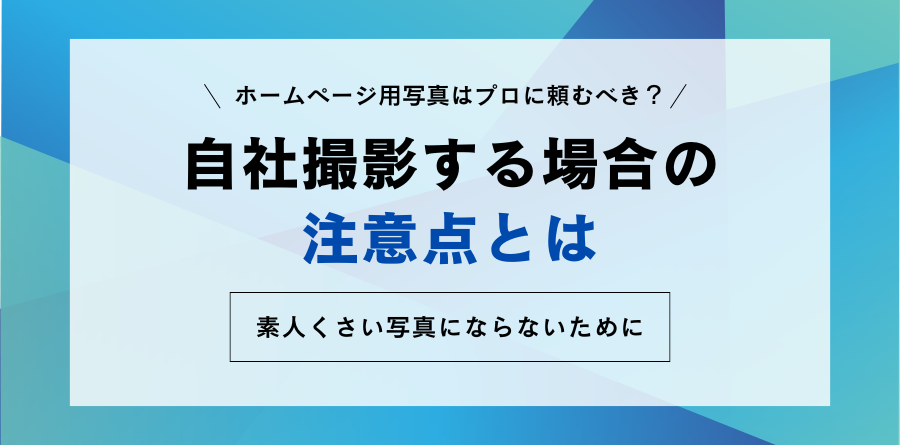 ＼ ホームページ用写真はプロに頼むべき？ ／

自社撮影する場合の
注意点とは

素人くさい写真にならないために